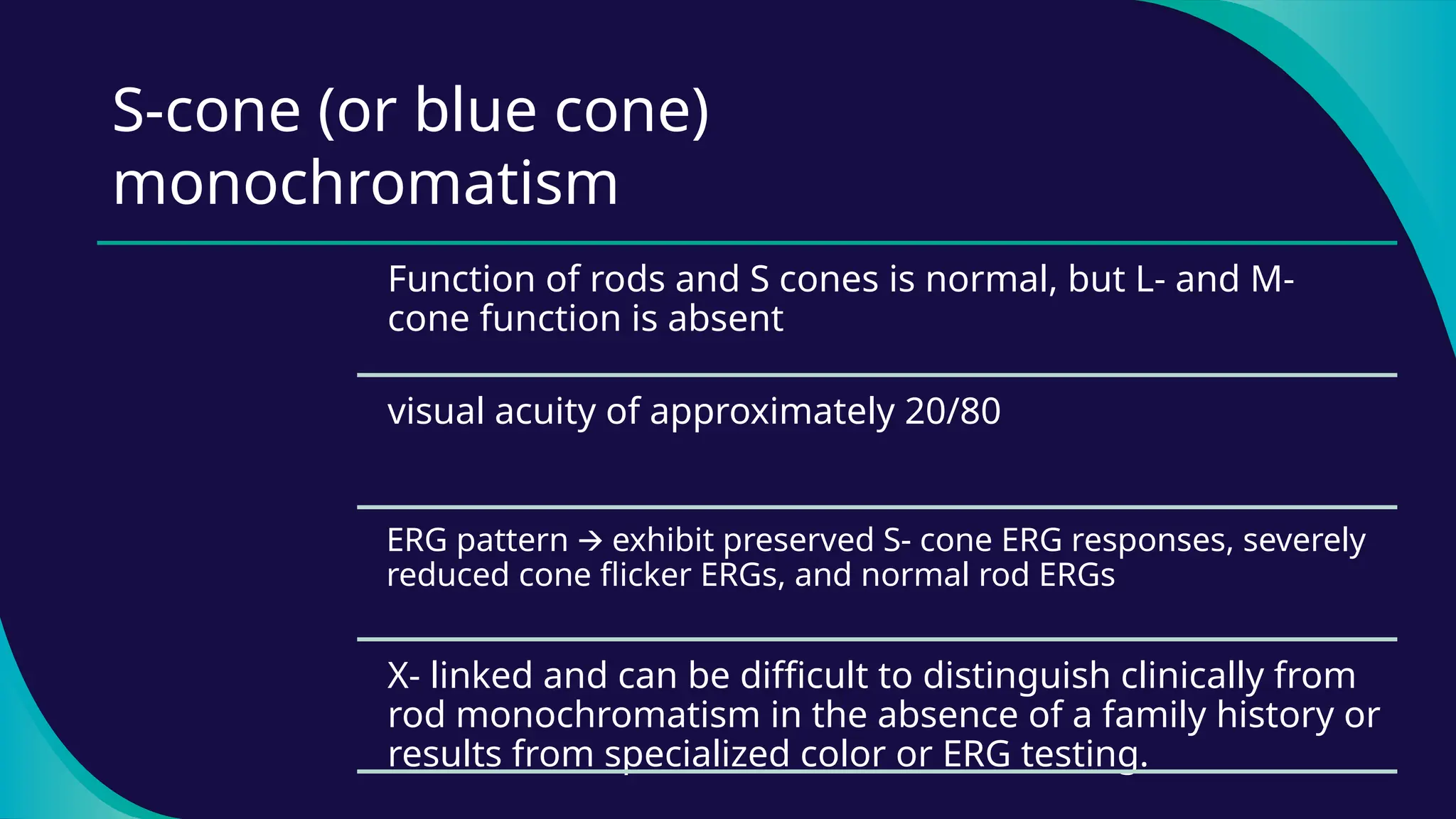 S-cone (or blue cone) monochromatism

Function of rods and S cones is normal, but L- and M-cone function is absent

visual acuity of approximately 20/80

ERG pattern → exhibit preserved S- cone ERG responses, severely reduced cone flicker ERGs, and normal rod ERGs

X- linked and can be difficult to distinguish clinically from rod monochromatism in the absence of a family history or results from specialized color or ERG testing.